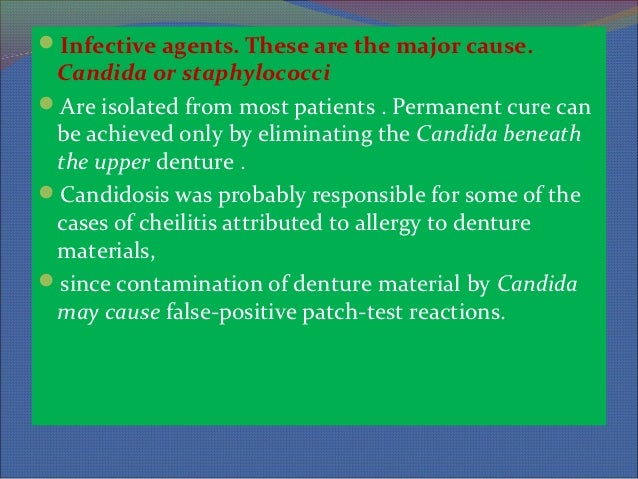 Infective agents. These are the major cause. Candida or staphylococci

Are isolated from most patients . Permanent cure can be achieved only by eliminating the Candida beneath the upper denture .

Candidosis was probably responsible for some of the cases of cheilitis attributed to allergy to denture materials,

since contamination of denture material by Candida may cause false-positive patch-test reactions.